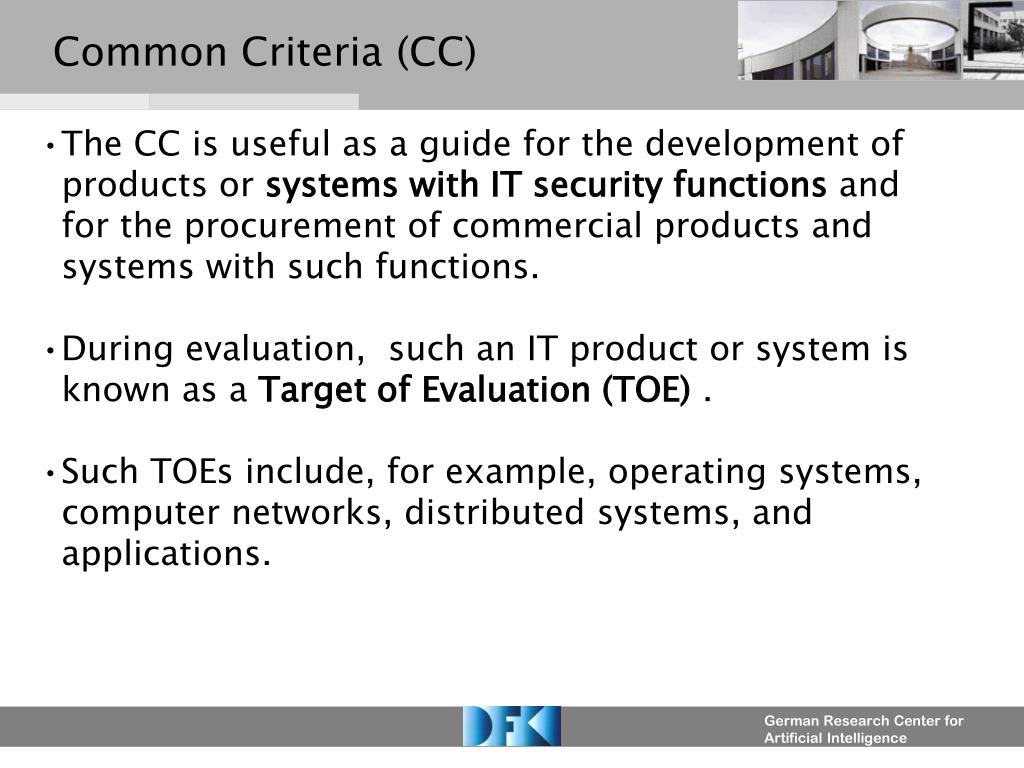 Common Criteria (CC)

• The CC is useful as a guide for the development of products or systems with IT security functions and for the procurement of commercial products and systems with such functions.

• During evaluation,  such an IT product or system is known as a Target of Evaluation (TOE) .

• Such TOEs include, for example, operating systems, computer networks, distributed systems, and applications.

DFKI

German Research Center for Artificial Intelligence